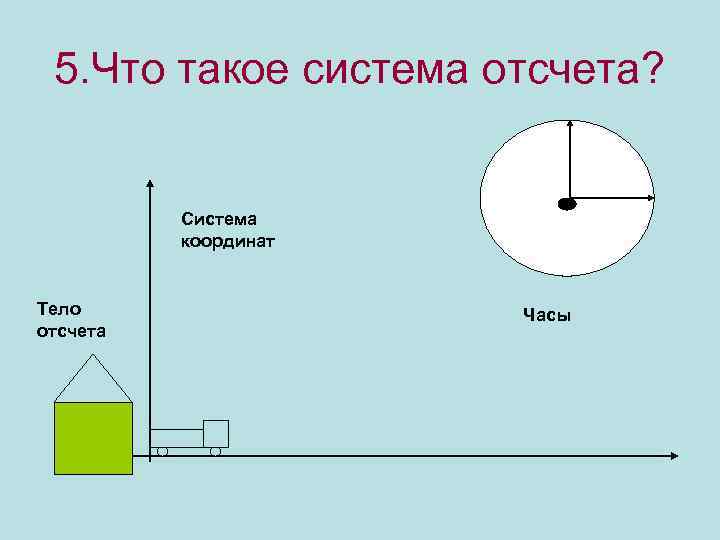 5.Что такое система отсчета?

Система координат

Тело отсчета

Часы